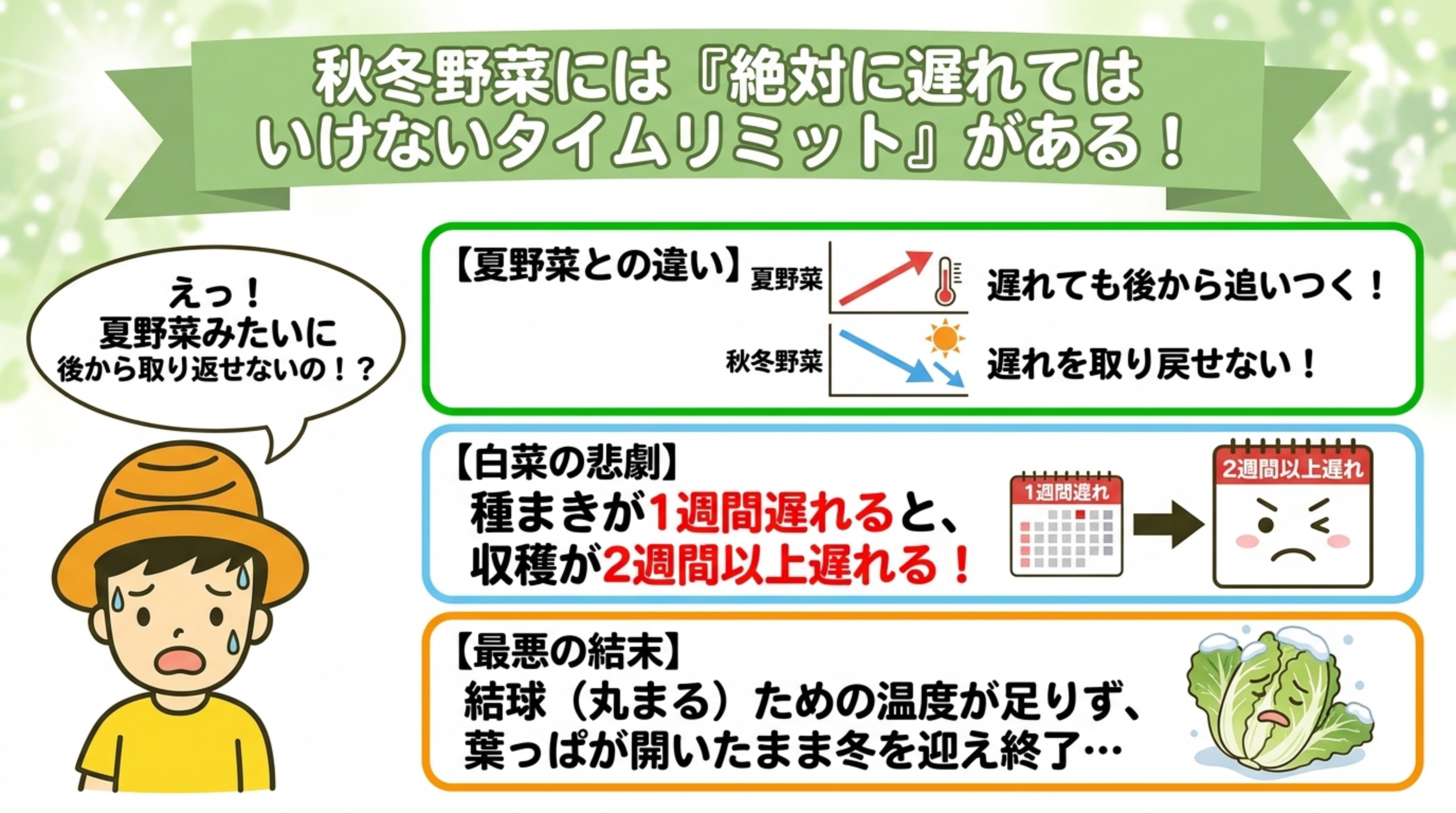 秋冬野菜には『絶対に遅れてはいけないタイムリミット』がある！

えっ！
夏野菜みたいに
後から取り返せないの！？

【夏野菜との違い】

夏野菜
遅れても後から追いつく！

秋冬野菜
遅れを取り戻せない！

【白菜の悲劇】
種まきが1週間遅れると、
収穫が2週間以上遅れる！

1週間遅れ

2週間以上遅れ

【最悪の結末】
結球（丸まる）ための温度が足りず、
葉っぱが開いたまま冬を迎え終了…